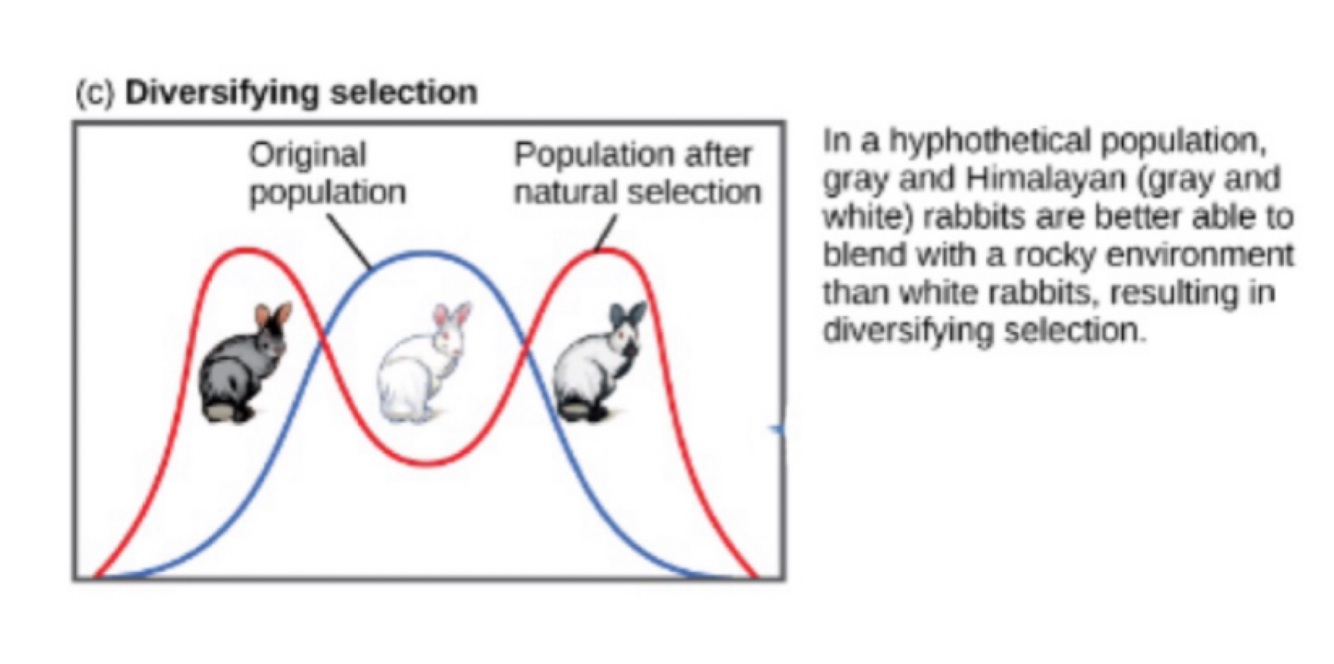 (c) **Diversifying selection**

Original population

Population after natural selection

In a hyphothetical population, gray and Himalayan (gray and white) rabbits are better able to blend with a rocky environment than white rabbits, resulting in diversifying selection.